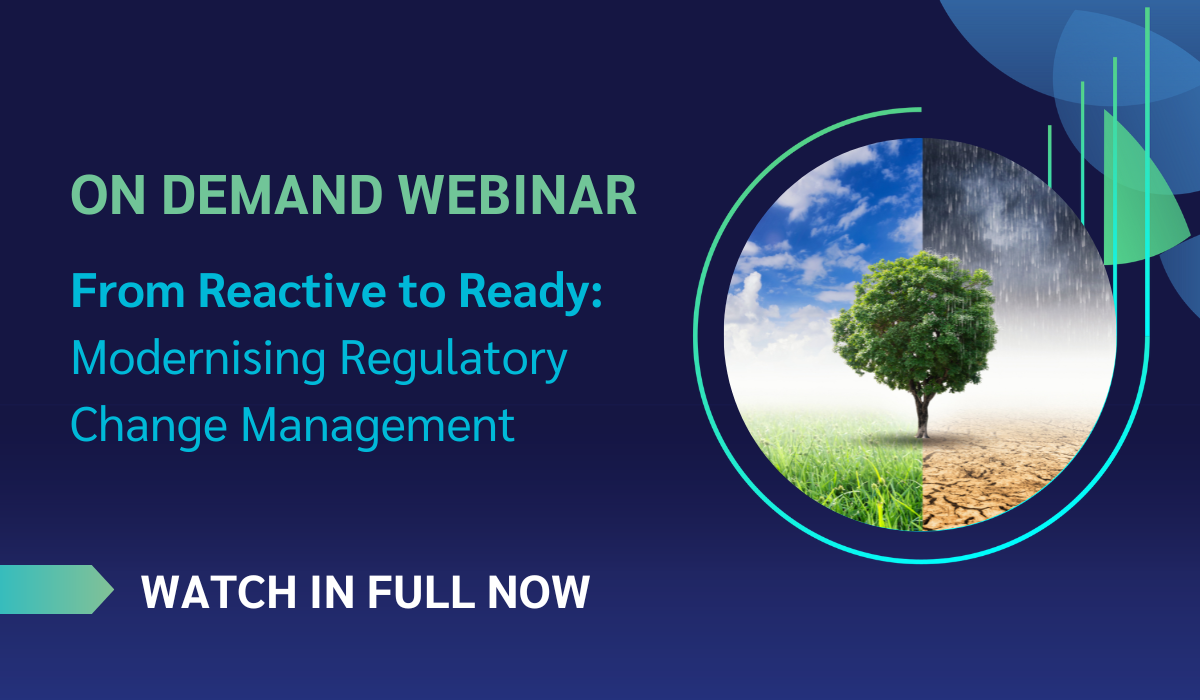 ON DEMAND WEBINAR

From Reactive to Ready: Modernising Regulatory Change Management

WATCH IN FULL NOW